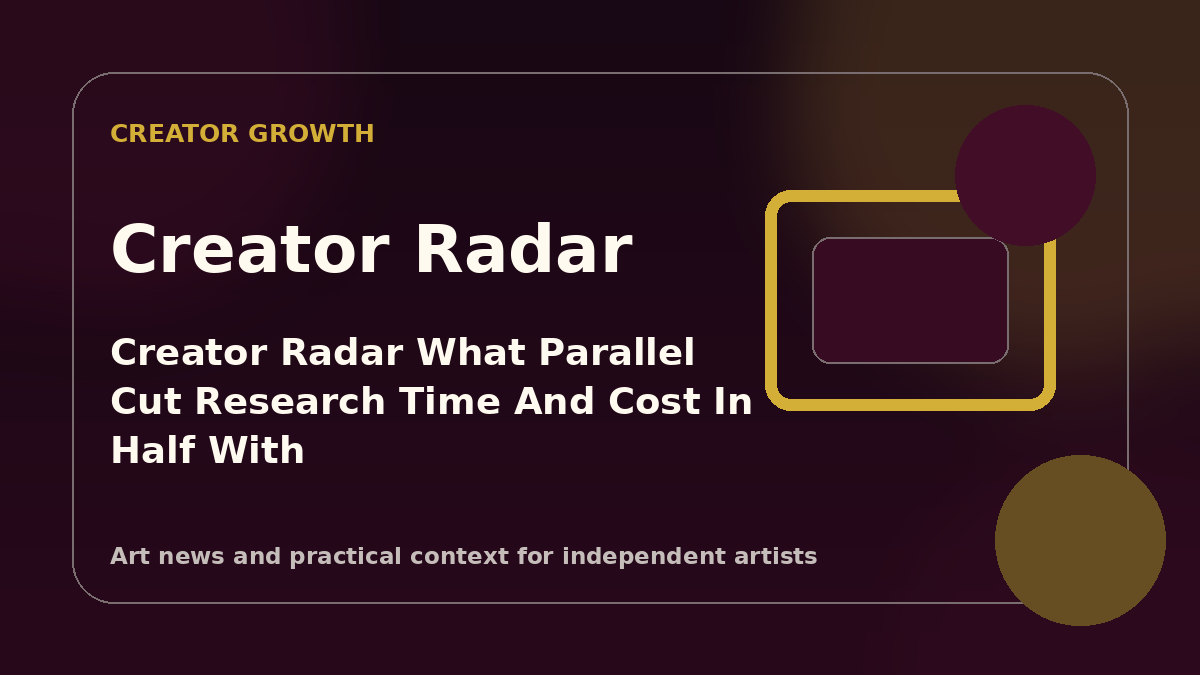 CREATOR GROWTH

Creator Radar

Creator Radar What Parallel Cut Research Time And Cost In Half With

Art news and practical context for independent artists